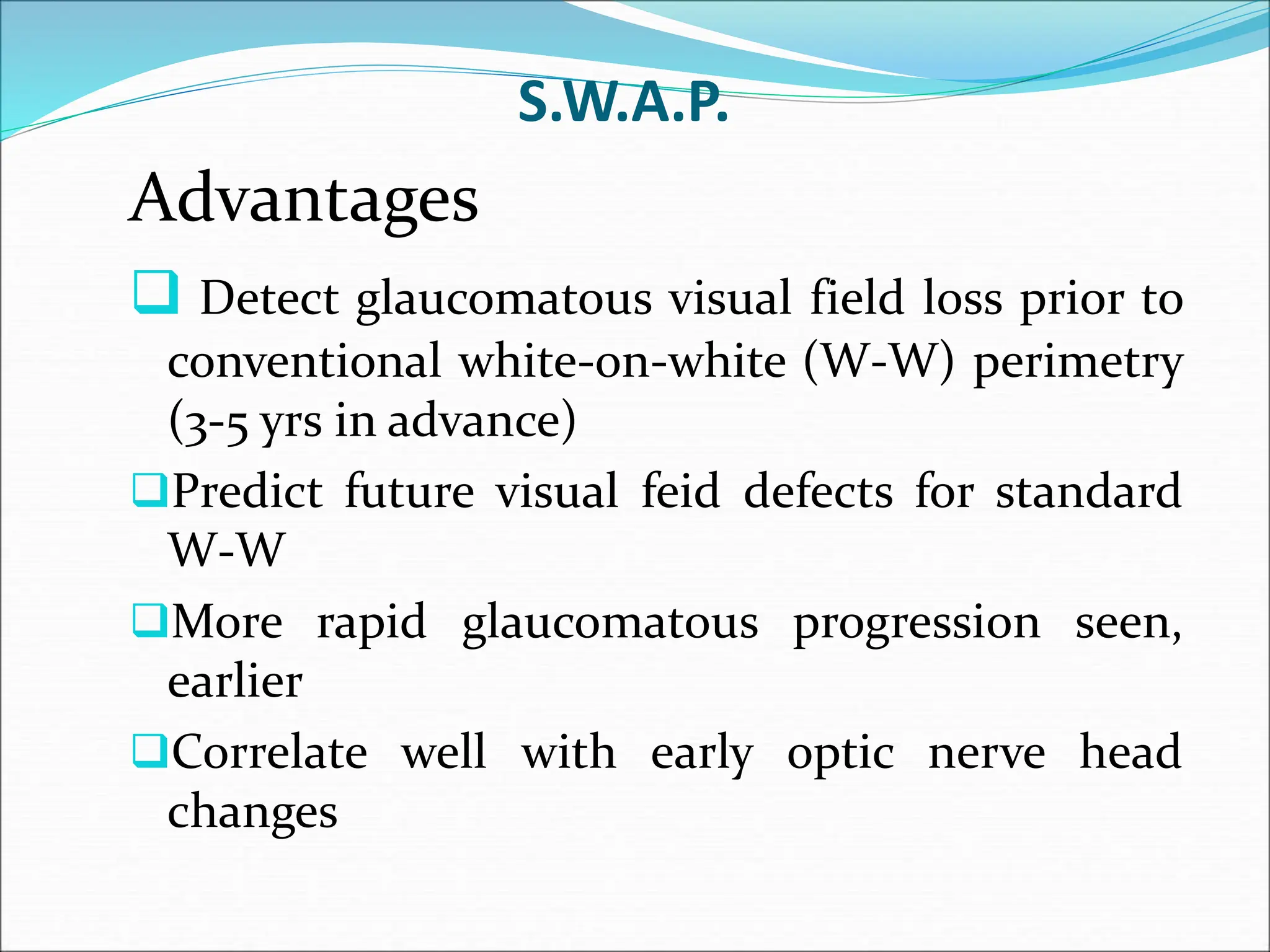 S.W.A.P.

Advantages

❑ Detect glaucomatous visual field loss prior to conventional white-on-white (W-W) perimetry (3-5 yrs in advance)

❑ Predict future visual feid defects for standard W-W

❑ More rapid glaucomatous progression seen, earlier

❑ Correlate well with early optic nerve head changes